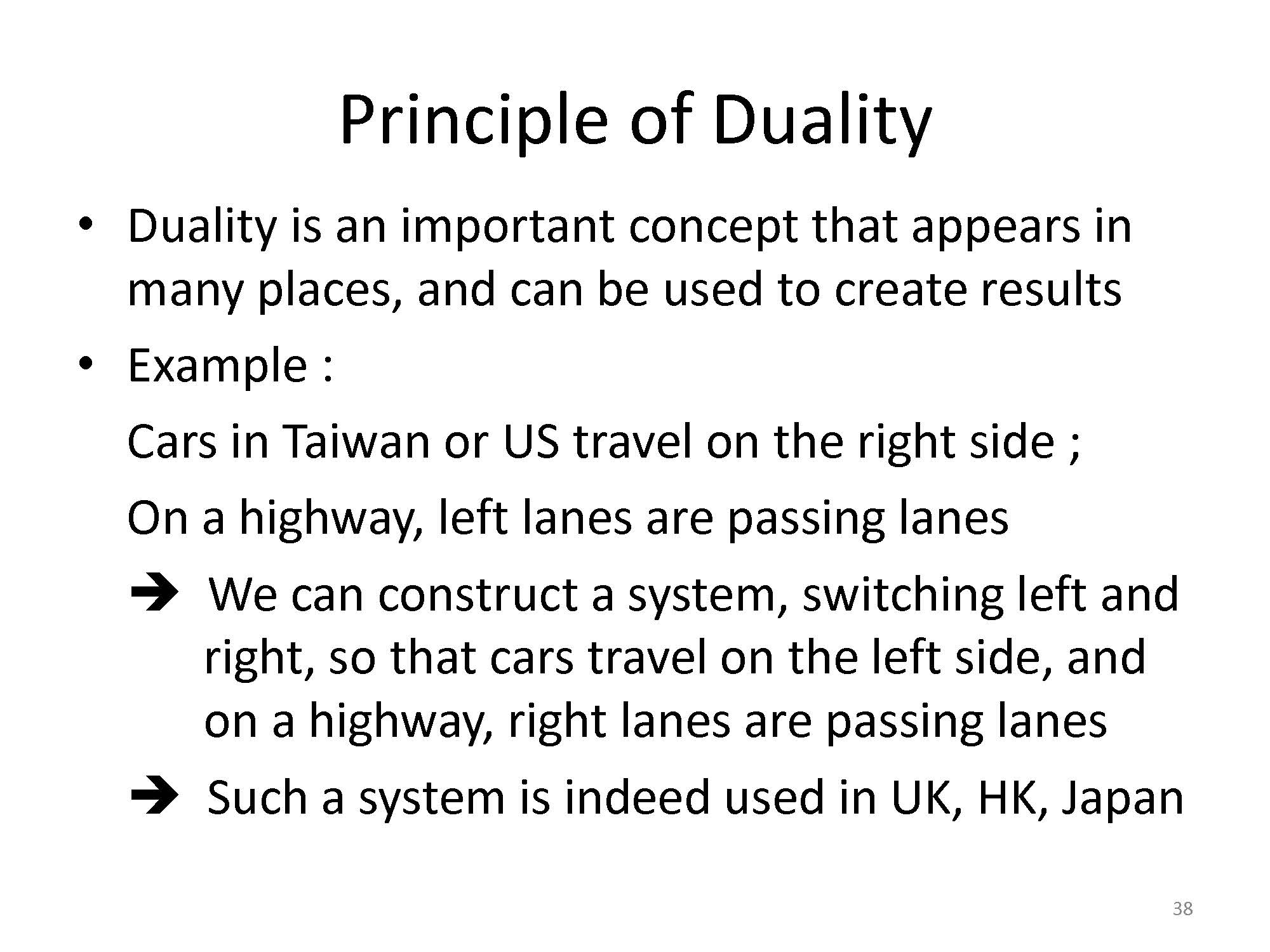 Principle of Duality

• Duality is an important concept that appears in many places, and can be used to create results

• Example :

Cars in Taiwan or US travel on the right side ;

On a highway, left lanes are passing lanes

→ We can construct a system, switching left and right, so that cars travel on the left side, and on a highway, right lanes are passing lanes

→ Such a system is indeed used in UK, HK, Japan

38